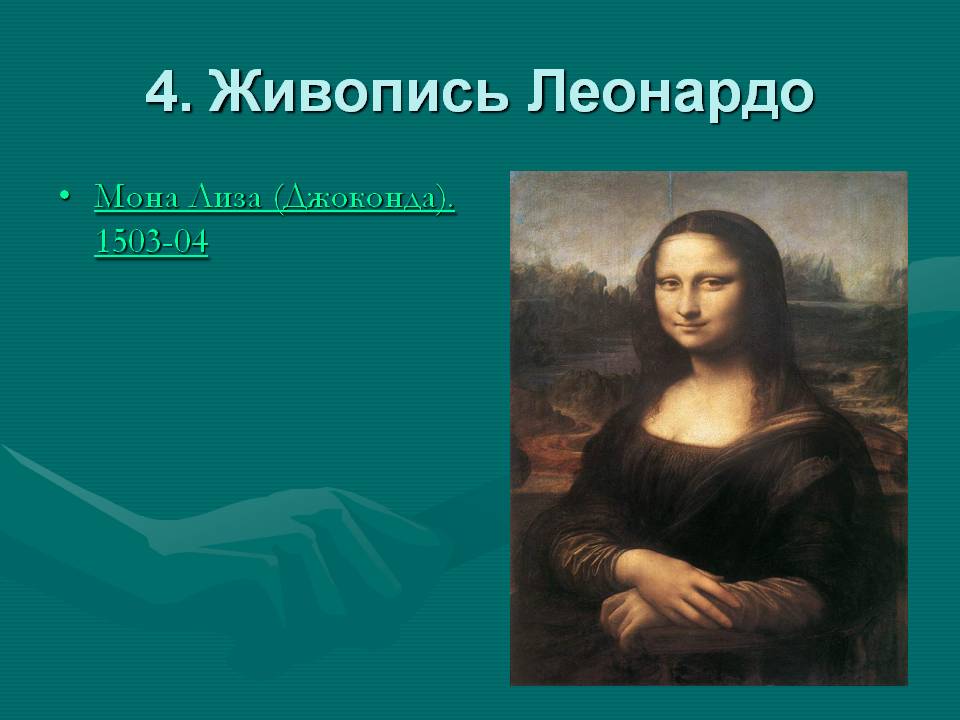 4. Живопись Леонардо

• Мона Лиза (Джоконда). 1503-04